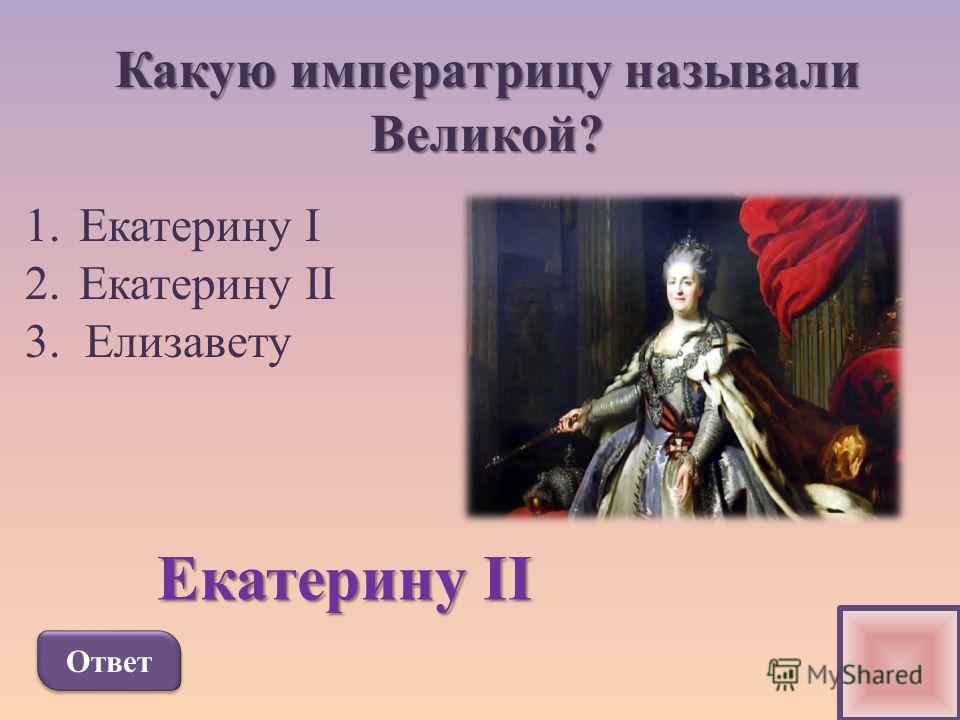 Какую императрицу называли Великой?

1. Екатерину I
2. Екатерину II
3. Елизавету

Екатерину II

Ответ

MyShared